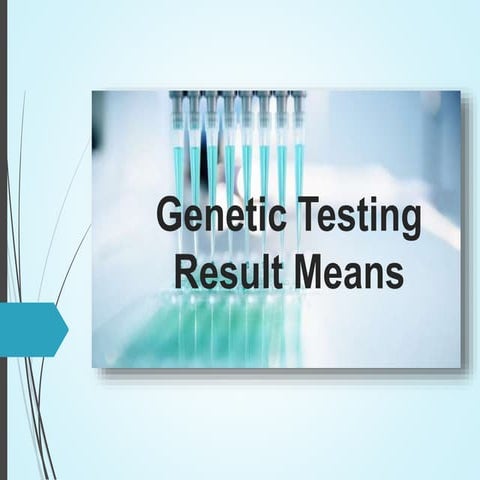 Genetic Testing
Result Means